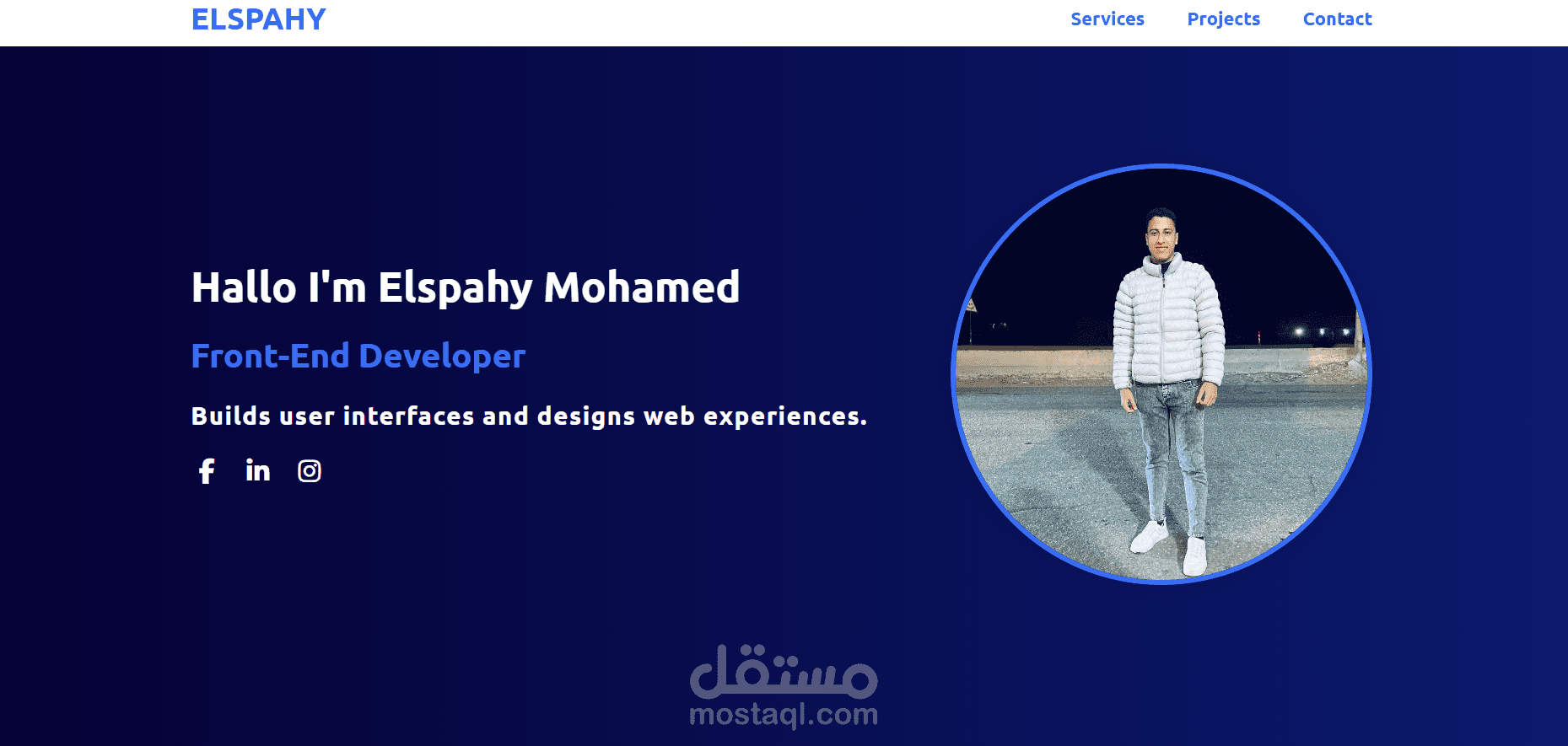 ELSPAHY

Services Projects Contact

Hallo I'm Elspahy Mohamed

Front-End Developer

Builds user interfaces and designs web experiences.

مستقل
mostaql.com